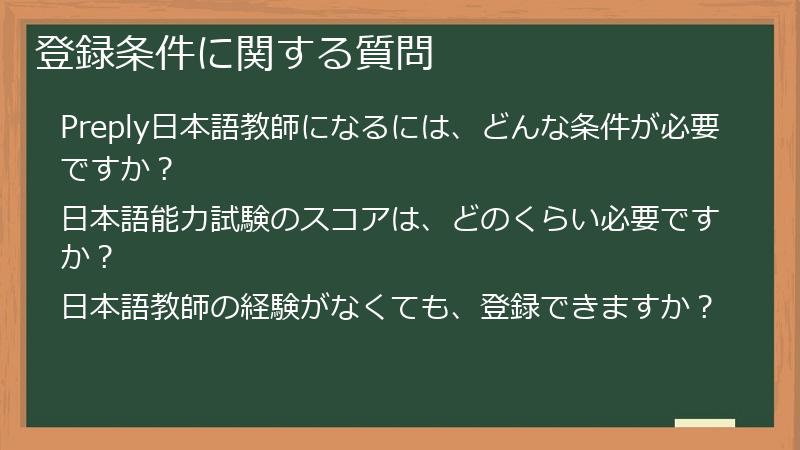 登録条件に関する質問

Preply日本語教師になるには、どんな条件が必要ですか？

日本語能力試験のスコアは、どのくらい必要ですか？

日本語教師の経験がなくても、登録できますか？